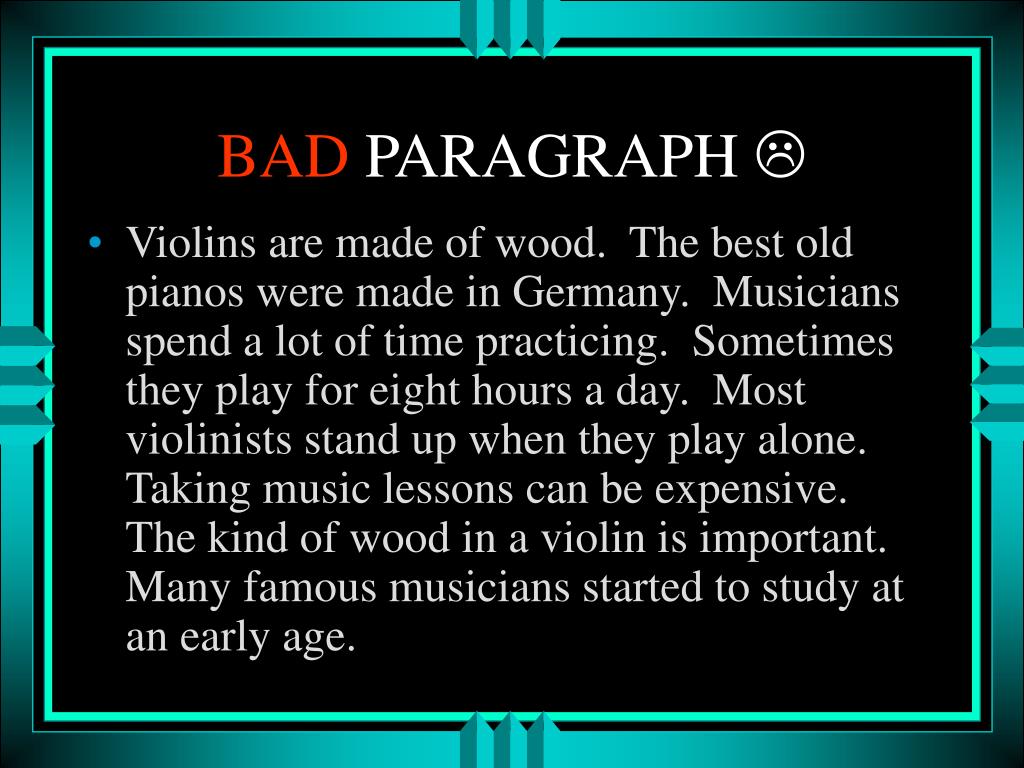 BAD PARAGRAPH ☹

• Violins are made of wood. The best old pianos were made in Germany. Musicians spend a lot of time practicing. Sometimes they play for eight hours a day. Most violinists stand up when they play alone. Taking music lessons can be expensive. The kind of wood in a violin is important. Many famous musicians started to study at an early age.